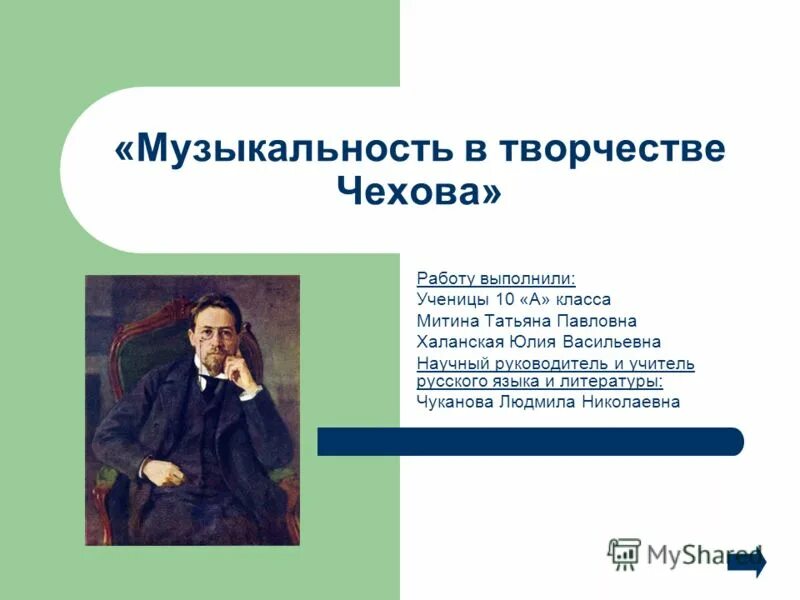 «Музыкальность в творчестве Чехова»

Работу выполнили:
Ученицы 10 «А» класса
Митина Татьяна Павловна
Халанская Юлия Васильевна
Научный руководитель и учитель русского языка и литературы:
Чуканова Людмила Николаевна

MyShared